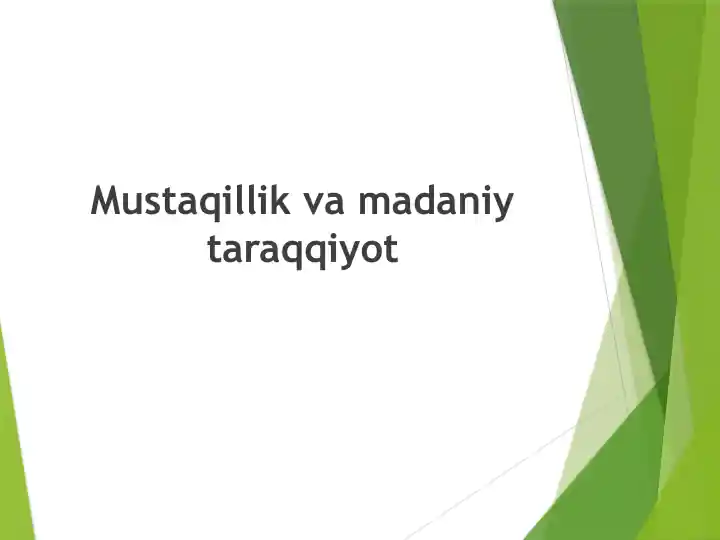 Mustaqillik va madaniy taraqqiyot